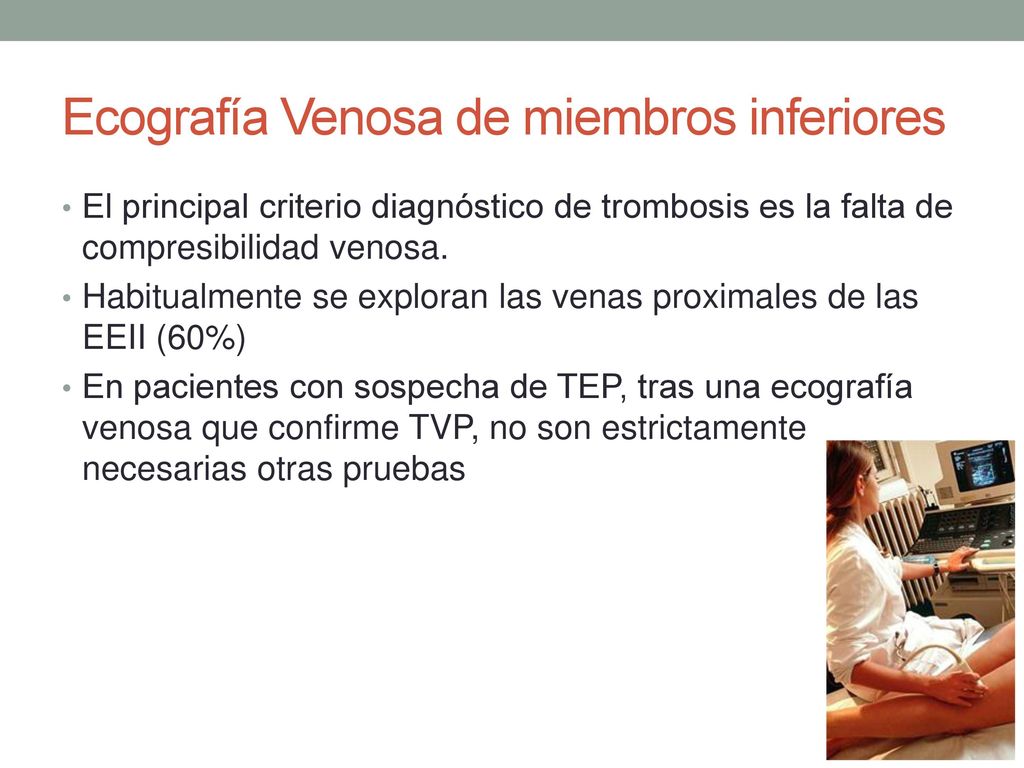 Ecografía Venosa de miembros inferiores

• El principal criterio diagnóstico de trombosis es la falta de compresibilidad venosa.

• Habitualmente se exploran las venas proximales de las EEII (60%)

• En pacientes con sospecha de TEP, tras una ecografía venosa que confirme TVP, no son estrictamente necesarias otras pruebas